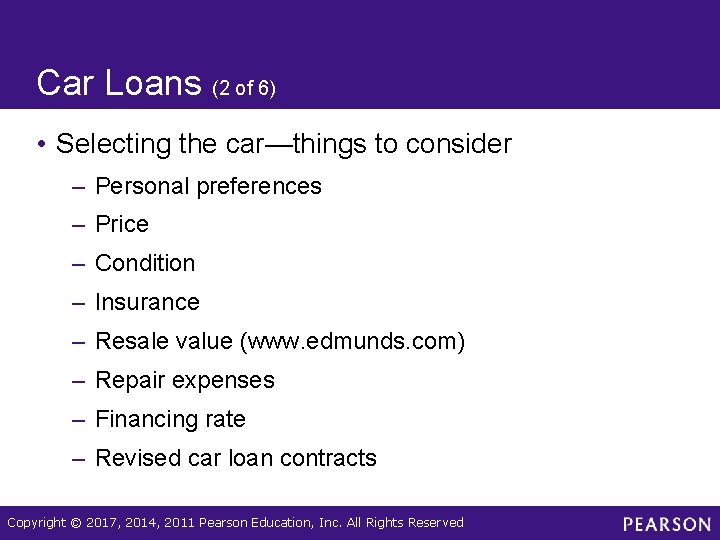 Car Loans (2 of 6)

• Selecting the car—things to consider

– Personal preferences

– Price

– Condition

– Insurance

– Resale value (www.edmunds.com)

– Repair expenses

– Financing rate

– Revised car loan contracts

Copyright © 2017, 2014, 2011 Pearson Education, Inc. All Rights Reserved

PEARSON